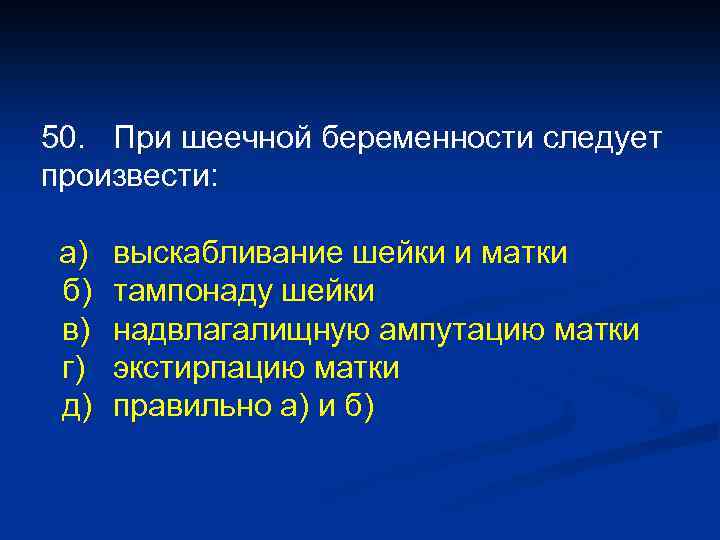 50. При шеечной беременности следует произвести:

а) выскабливание шейки и матки
б) тампонаду шейки
в) надвлагалищную ампутацию матки
г) экстирпацию матки
д) правильно а) и б)